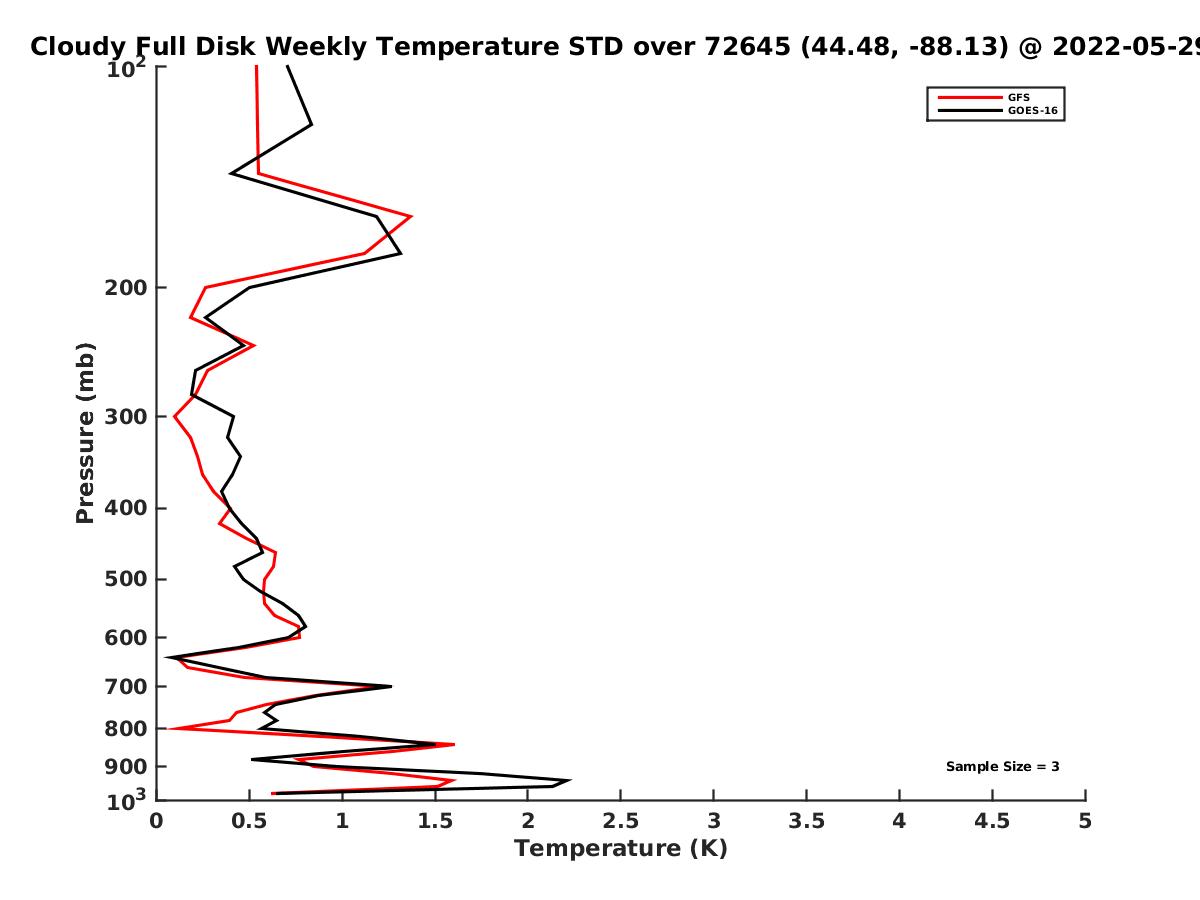 Cloudy Full Disk Weekly Temperature STD over 72645 (44.48, -88.13) @ 2022-05-29

GFS
GOES-16

Pressure (mb)

$10^2$
200
300
400
500
600
700
800
900
$10^3$

Sample Size = 3

0
0.5
1
1.5
2
2.5
3
3.5
4
4.5
5
Temperature (K)